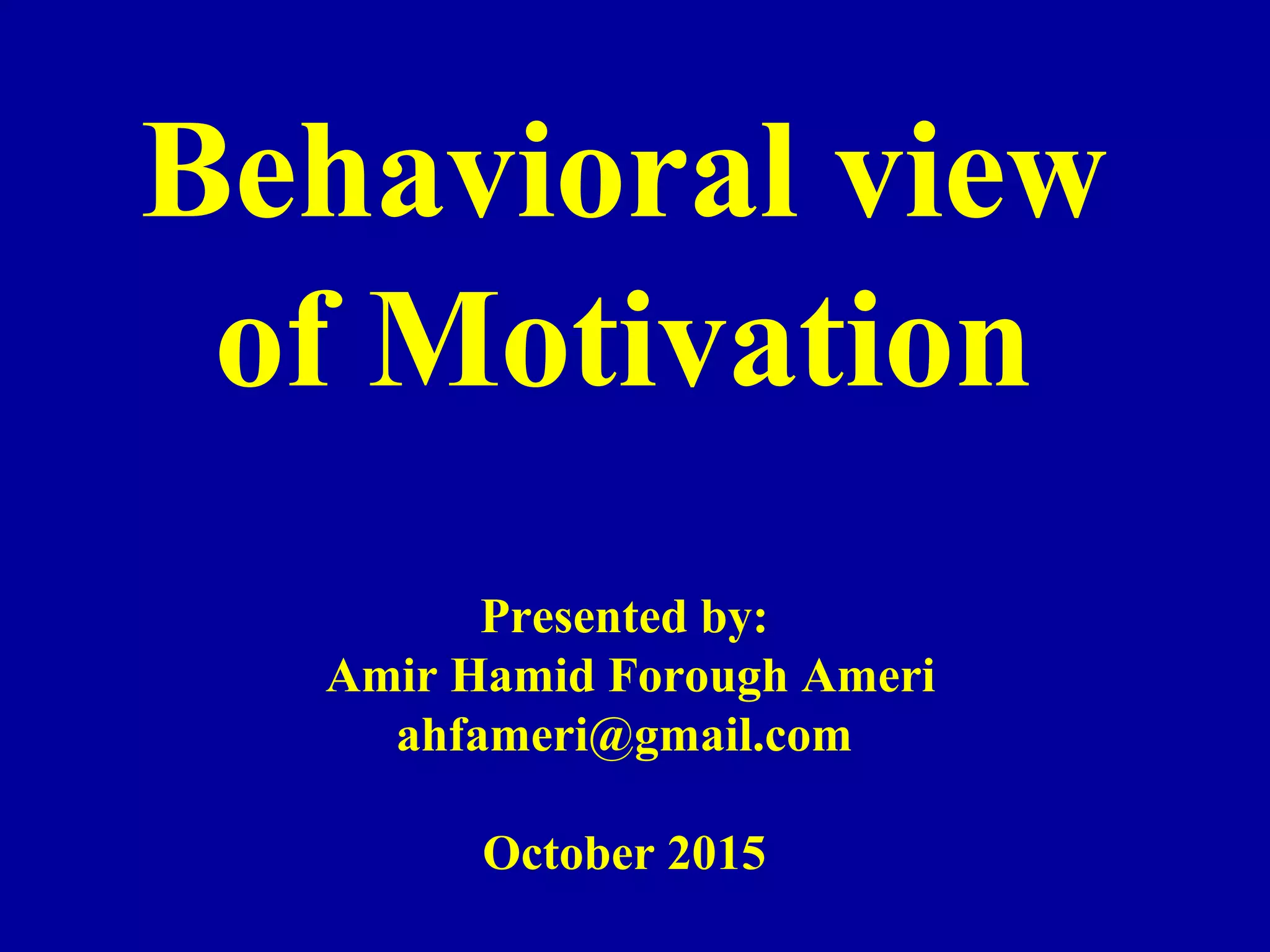 Behavioral view of Motivation

Presented by:
Amir Hamid Forough Ameri
ahfameri@gmail.com

October 2015